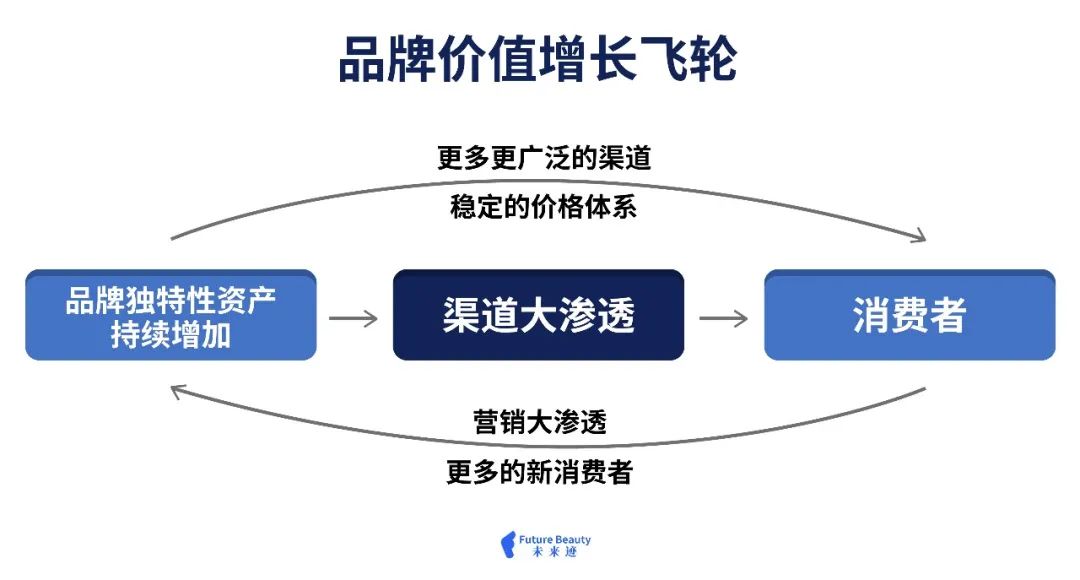 品牌价值增长飞轮

更多更广泛的渠道

稳定的价格体系

品牌独特性资产持续增加

渠道大渗透

消费者

营销大渗透

更多的新消费者

Future Beauty
未来迹